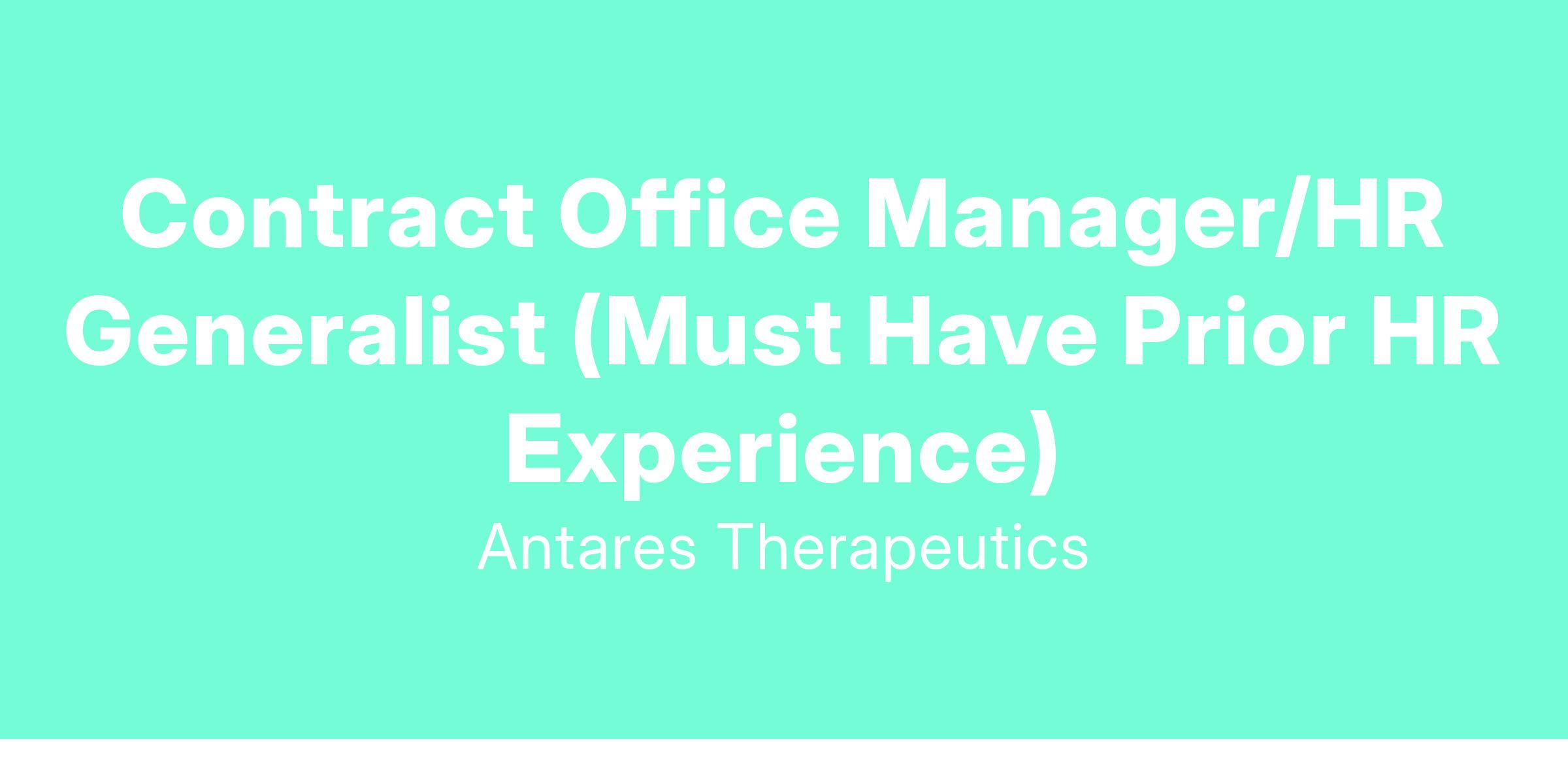 Contract Office Manager/HR Generalist (Must Have Prior HR Experience)

Antares Therapeutics